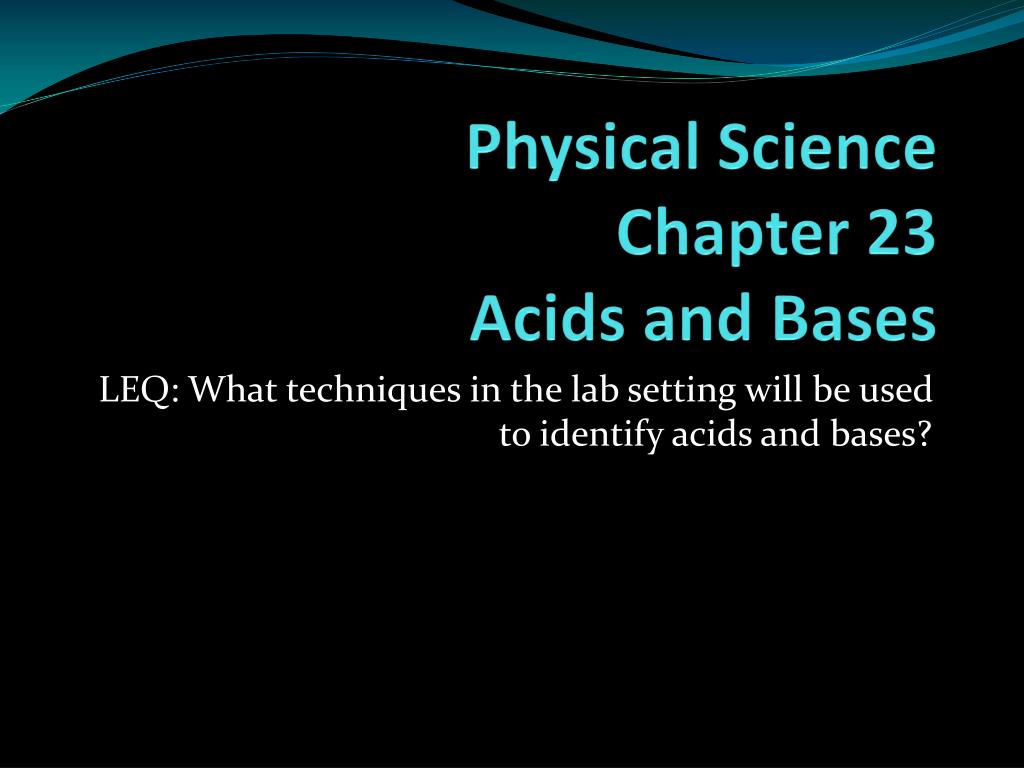 Physical Science
Chapter 23
Acids and Bases

LEQ: What techniques in the lab setting will be used to identify acids and bases?